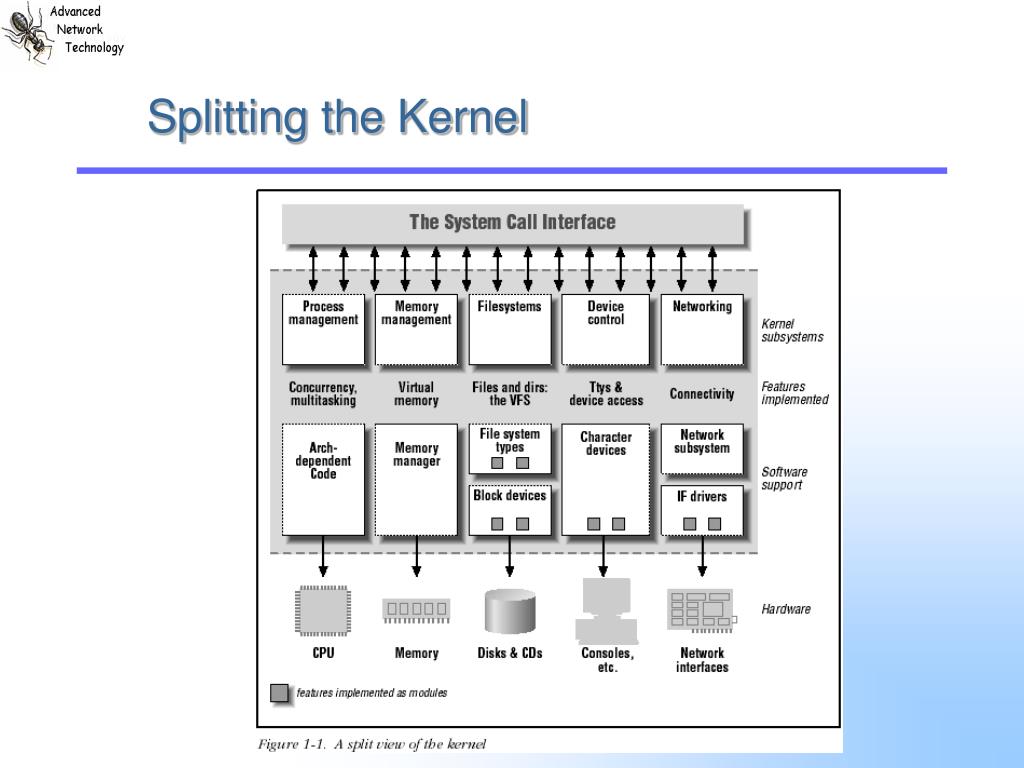 Advanced Network Technology

Splitting the Kernel

The System Call Interface

Process management

Memory management

Filesystems

Device control

Networking

Kernel subsystems

Concurrency, multitasking

Virtual memory

Files and dirs: the VFS

Ttys & device access

Connectivity

Features implemented

Arch-dependent Code

Memory manager

File system types

Block devices

Character devices

Network subsystem

IF drivers

Software support

CPU

Memory

Disks & CDs

Consoles, etc.

Network interfaces

Hardware

features implemented as modules

Figure 1-1. A split view of the kernel